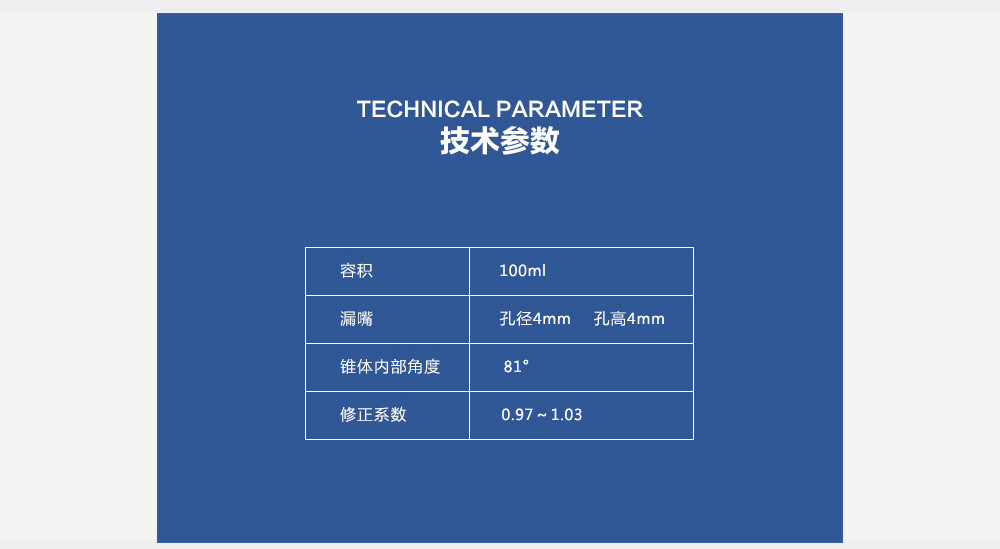 TECHNICAL PARAMETER
技术参数

| 容积 | 100ml |
|---|---|
| 漏嘴 | 孔径4mm　孔高4mm |
| 锥体内部角度 | 81° |
| 修正系数 | 0.97～1.03 |